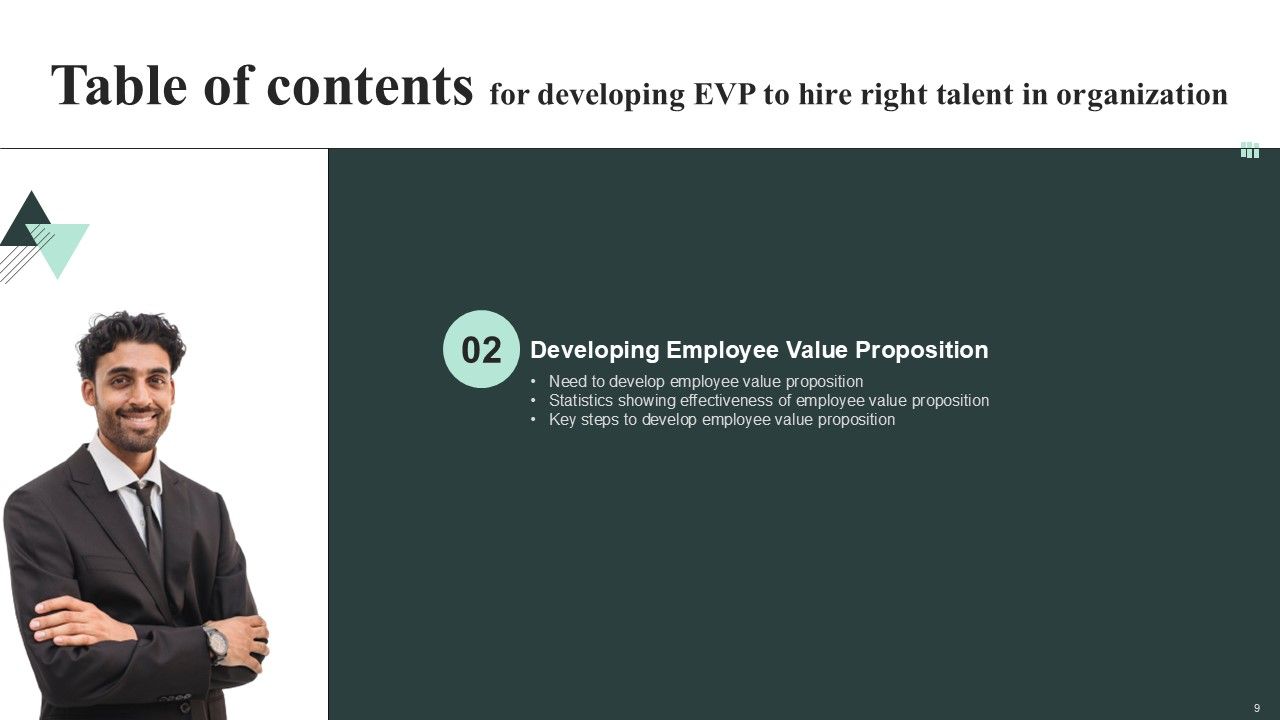 Table of contents for developing EVP to hire right talent in organization

02

Developing Employee Value Proposition

• Need to develop employee value proposition
• Statistics showing effectiveness of employee value proposition
• Key steps to develop employee value proposition

9